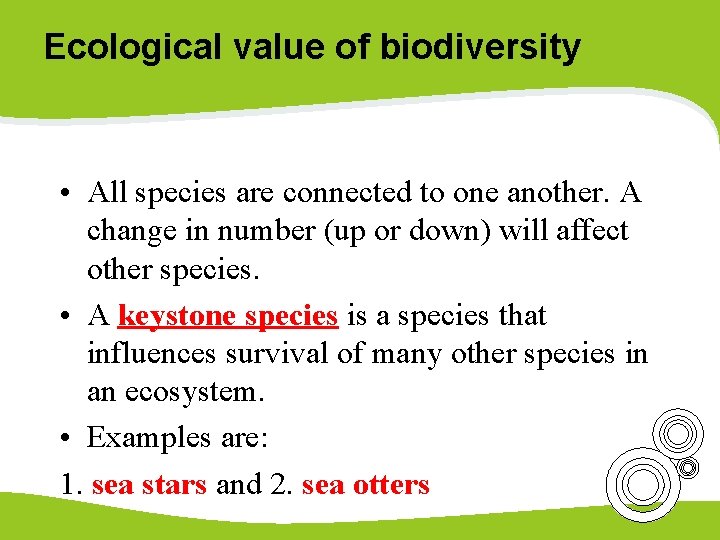 Ecological value of biodiversity

• All species are connected to one another. A change in number (up or down) will affect other species.

• A keystone species is a species that influences survival of many other species in an ecosystem.

• Examples are:

1. sea stars and 2. sea otters